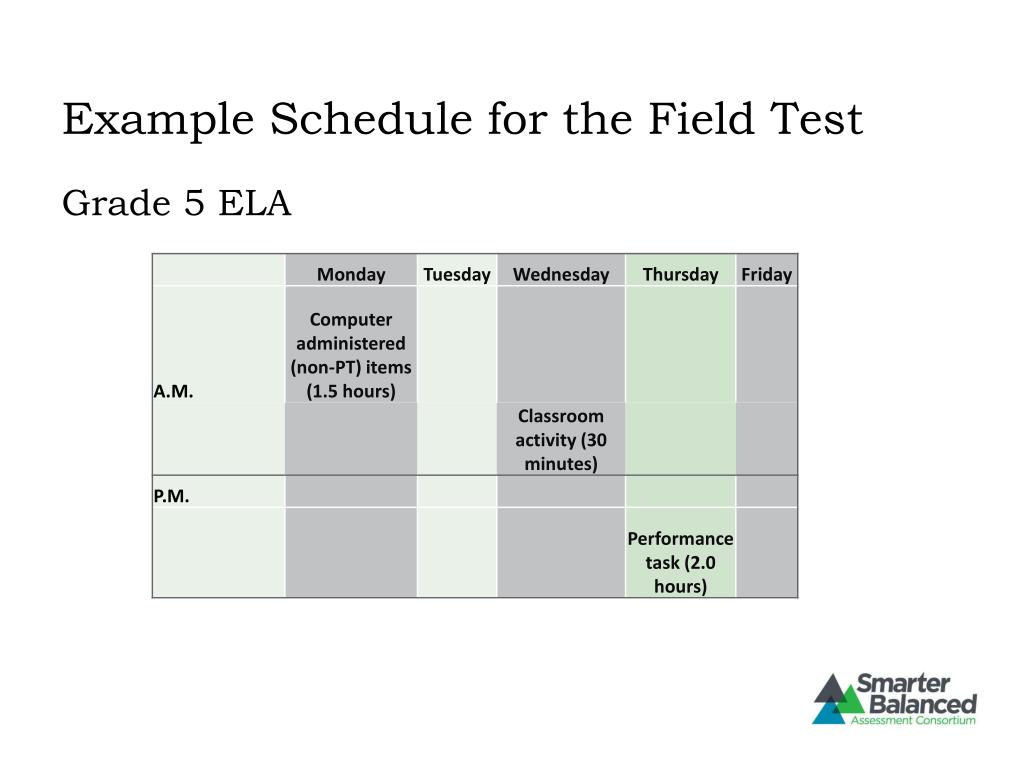 Example Schedule for the Field Test

Grade 5 ELA

| | Monday | Tuesday | Wednesday | Thursday | Friday |
|---|---|---|---|---|---|
| A.M. | Computer administered (non-PT) items (1.5 hours) | | | | |
| | | | Classroom activity (30 minutes) | | |
| P.M. | | | | | |
| | | | | Performance task (2.0 hours) | |

Smarter Balanced Assessment Consortium